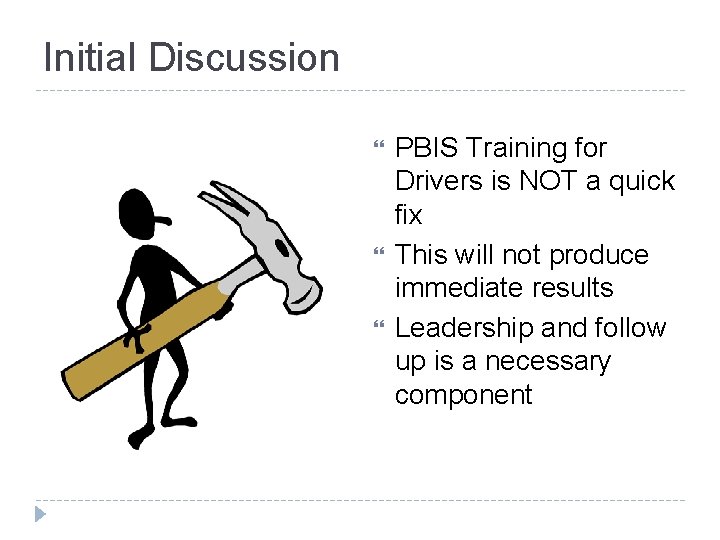 Initial Discussion

- PBIS Training for Drivers is NOT a quick fix
- This will not produce immediate results
- Leadership and follow up is a necessary component